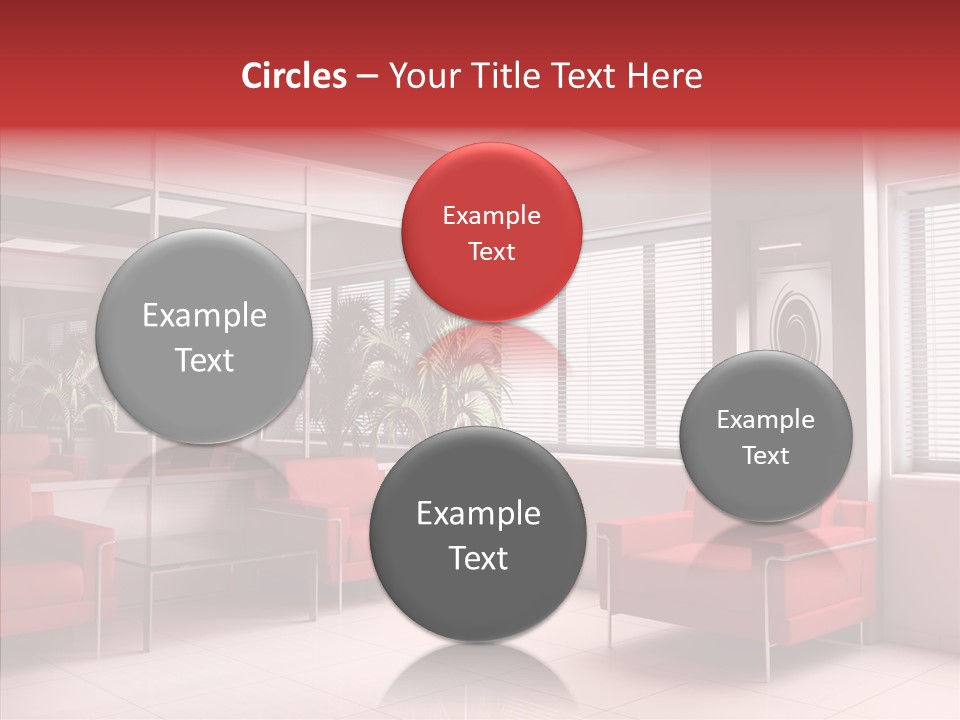 Circles – Your Title Text Here

Example Text

Example Text

Example Text

Example Text